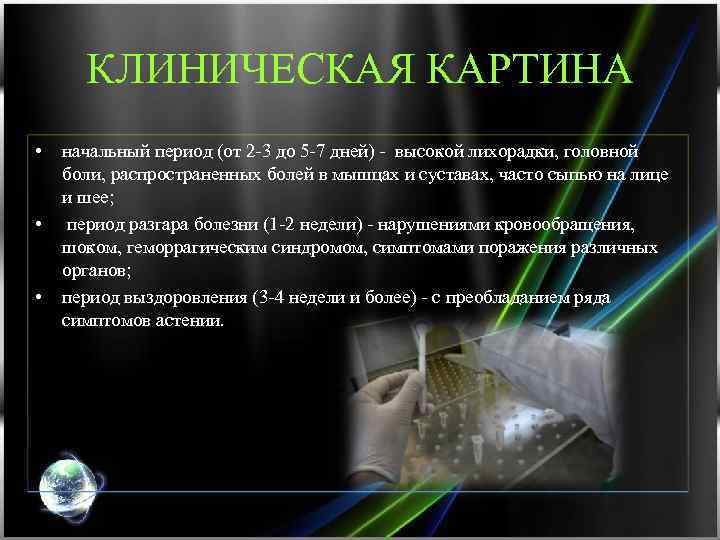 КЛИНИЧЕСКАЯ КАРТИНА

• начальный период (от 2-3 до 5-7 дней) - высокой лихорадки, головной боли, распространенных болей в мышцах и суставах, часто сыпью на лице и шее;

• период разгара болезни (1-2 недели) - нарушениями кровообращения, шоком, геморрагическим синдромом, симптомами поражения различных органов;

• период выздоровления (3-4 недели и более) - с преобладанием ряда симптомов астении.